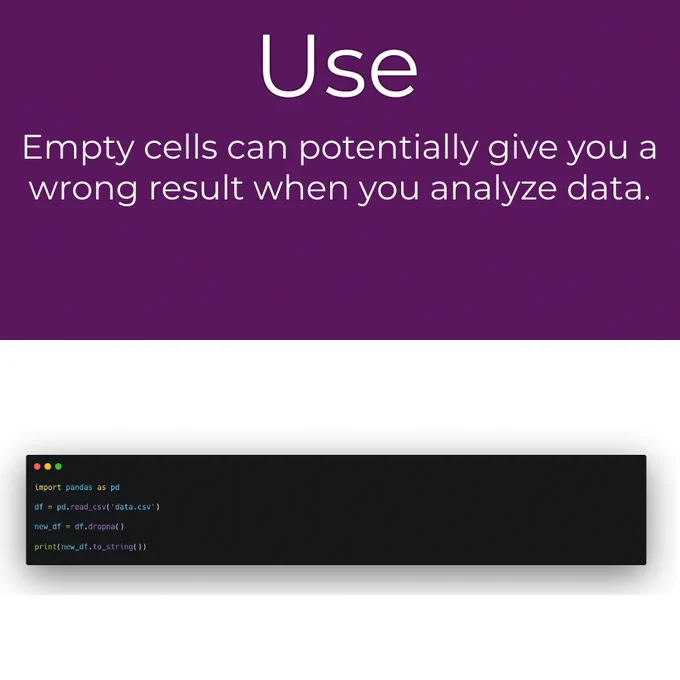 Use

Empty cells can potentially give you a wrong result when you analyze data.

import pandas as pd

df = pd.read_csv('data.csv')

new_df = df.dropna()

print(new_df.to_string())